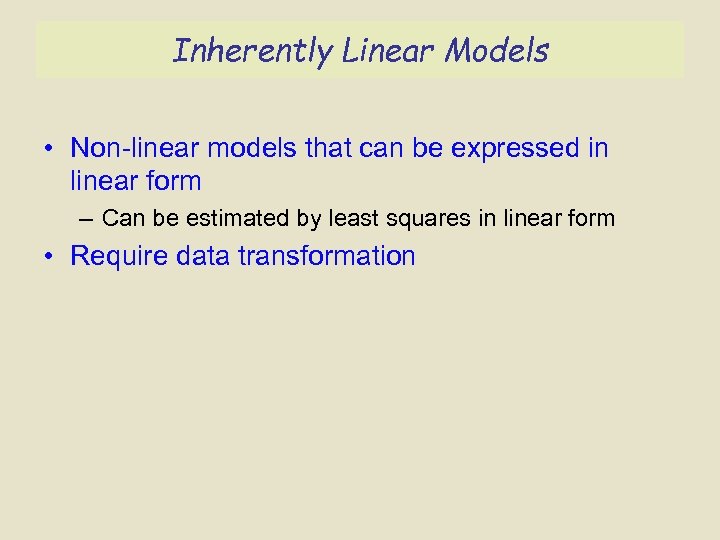 Inherently Linear Models

• Non-linear models that can be expressed in linear form

– Can be estimated by least squares in linear form

• Require data transformation